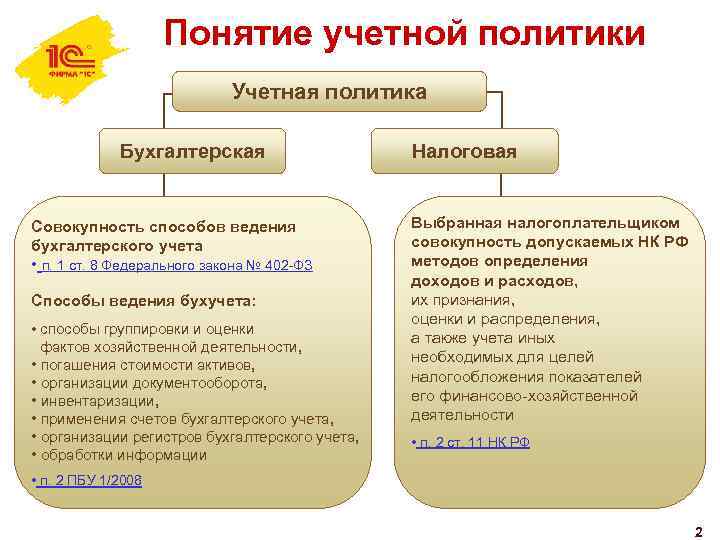 1С
ФИРМА "1С"

Понятие учетной политики

Учетная политика

Бухгалтерская

Налоговая

Совокупность способов ведения бухгалтерского учета

• п. 1 ст. 8 Федерального закона № 402-ФЗ

Способы ведения бухучета:

• способы группировки и оценки фактов хозяйственной деятельности,
• погашения стоимости активов,
• организации документооборота,
• инвентаризации,
• применения счетов бухгалтерского учета,
• организации регистров бухгалтерского учета,
• обработки информации

• п. 2 ПБУ 1/2008

Выбранная налогоплательщиком совокупность допускаемых НК РФ методов определения доходов и расходов, их признания, оценки и распределения, а также учета иных необходимых для целей налогообложения показателей его финансово-хозяйственной деятельности

• п. 2 ст. 11 НК РФ

2